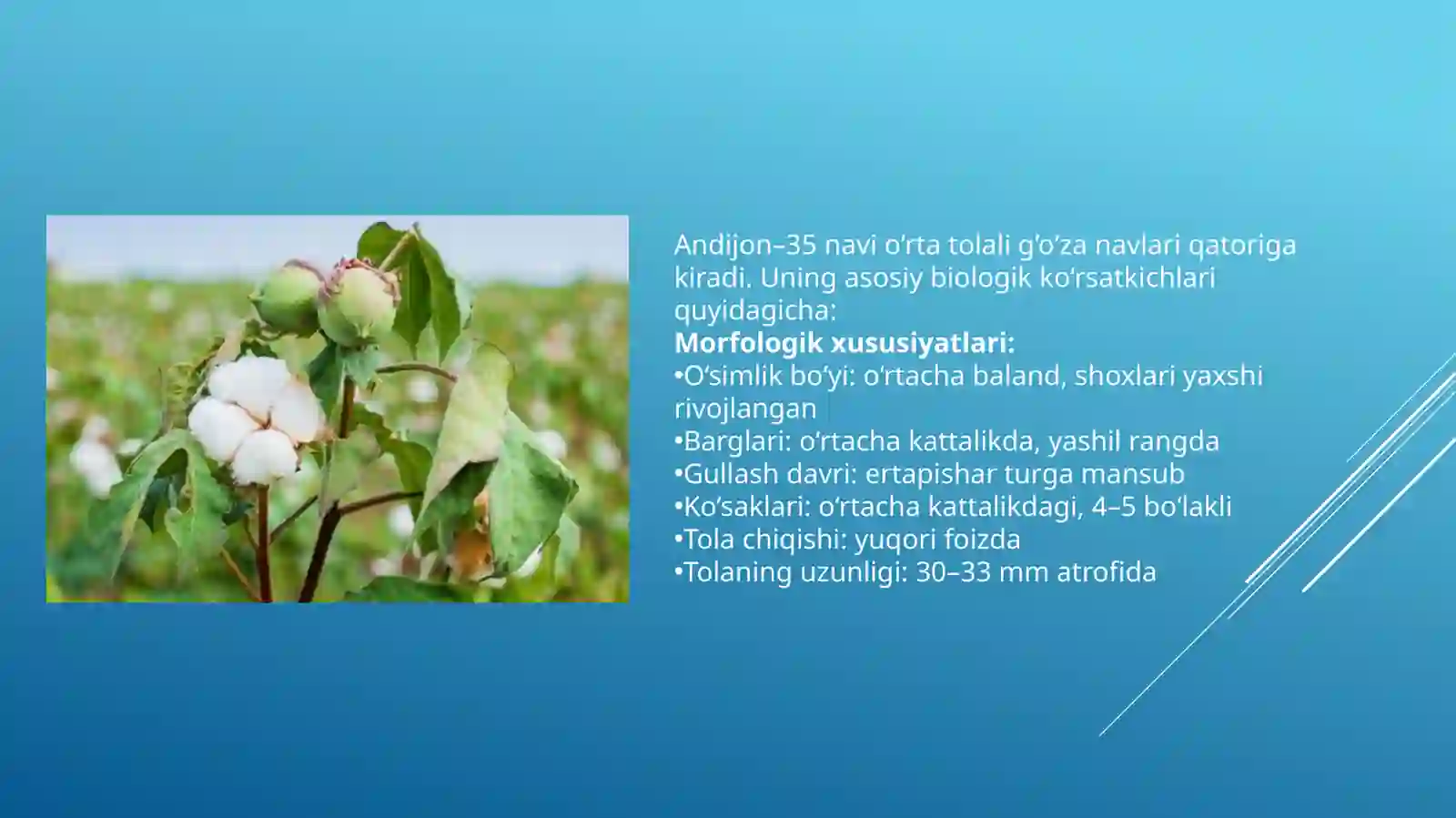 Andijon–35 navi oʻrta tolali gʻoʻza navlari qatoriga kiradi. Uning asosiy biologik koʻrsatkichlari quyidagicha:
**Morfologik xususiyatlari:**
•Oʻsimlik boʻyi: oʻrtacha baland, shoxlari yaxshi rivojlangan
•Barglari: oʻrtacha kattalikda, yashil rangda
•Gullash davri: ertapishar turga mansub
•Koʻsaklari: oʻrtacha kattalikdagi, 4–5 boʻlakli
•Tola chiqishi: yuqori foizda
•Tolaning uzunligi: 30–33 mm atrofida